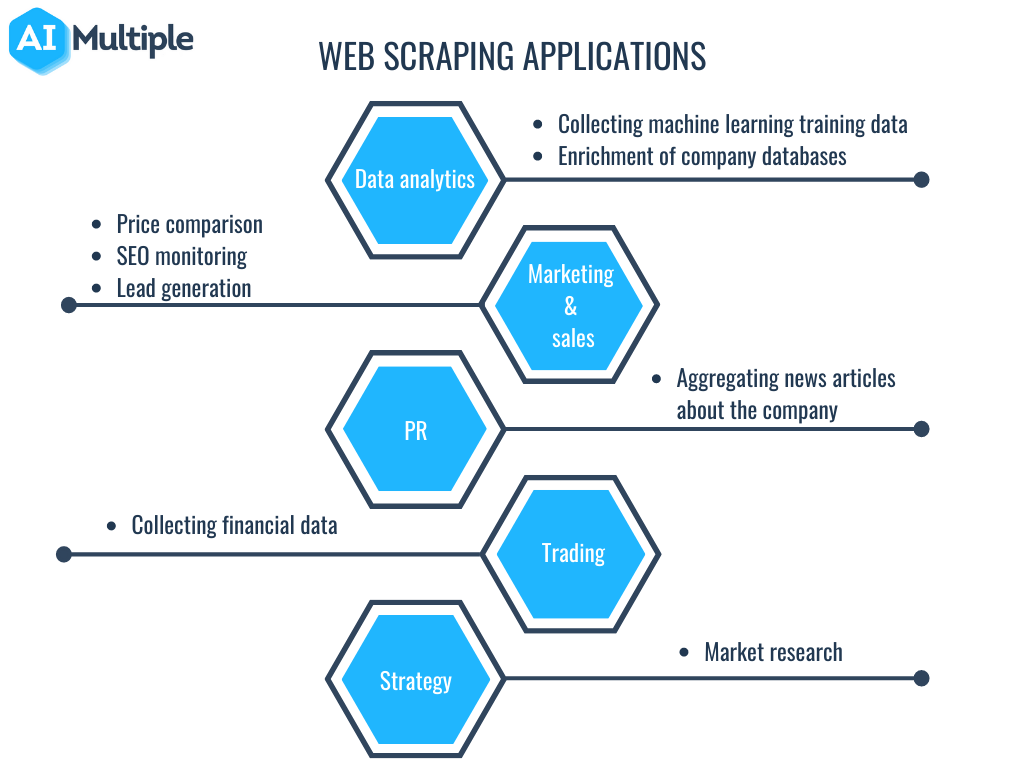 AI Multiple

WEB SCRAPING APPLICATIONS

Data analytics

- Collecting machine learning training data
- Enrichment of company databases

- Price comparison
- SEO monitoring
- Lead generation

Marketing & sales

PR

- Aggregating news articles about the company

- Collecting financial data

Trading

Strategy

- Market research